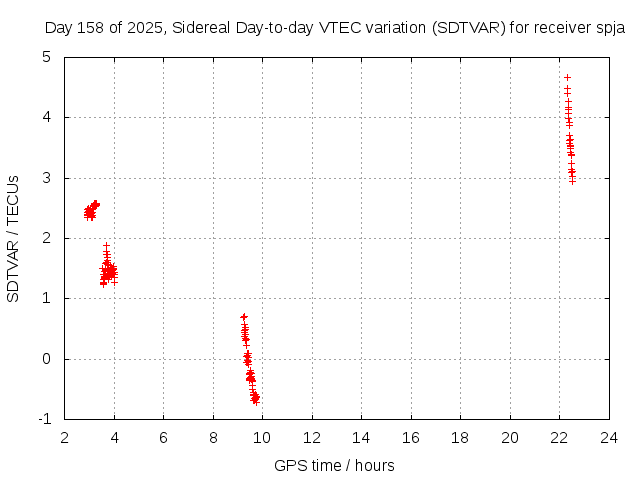 Day 158 of 2025, Sidereal Day-to-day VTEC variation (SDTVAR) for receiver spja

SDTVAR / TECUs

5
4
3
2
1
0
-1

2 4 6 8 10 12 14 16 18 20 22 24

GPS time / hours